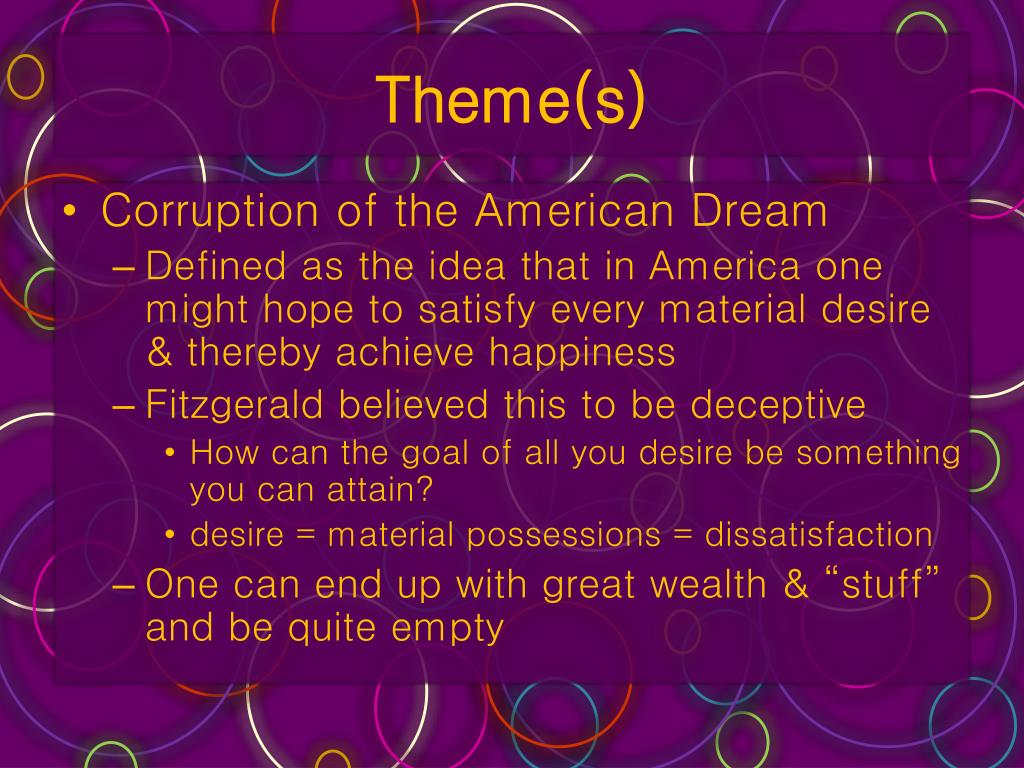 Theme(s)

• Corruption of the American Dream
– Defined as the idea that in America one might hope to satisfy every material desire & thereby achieve happiness
– Fitzgerald believed this to be deceptive
• How can the goal of all you desire be something you can attain?
• desire = material possessions = dissatisfaction
– One can end up with great wealth & “stuff” and be quite empty